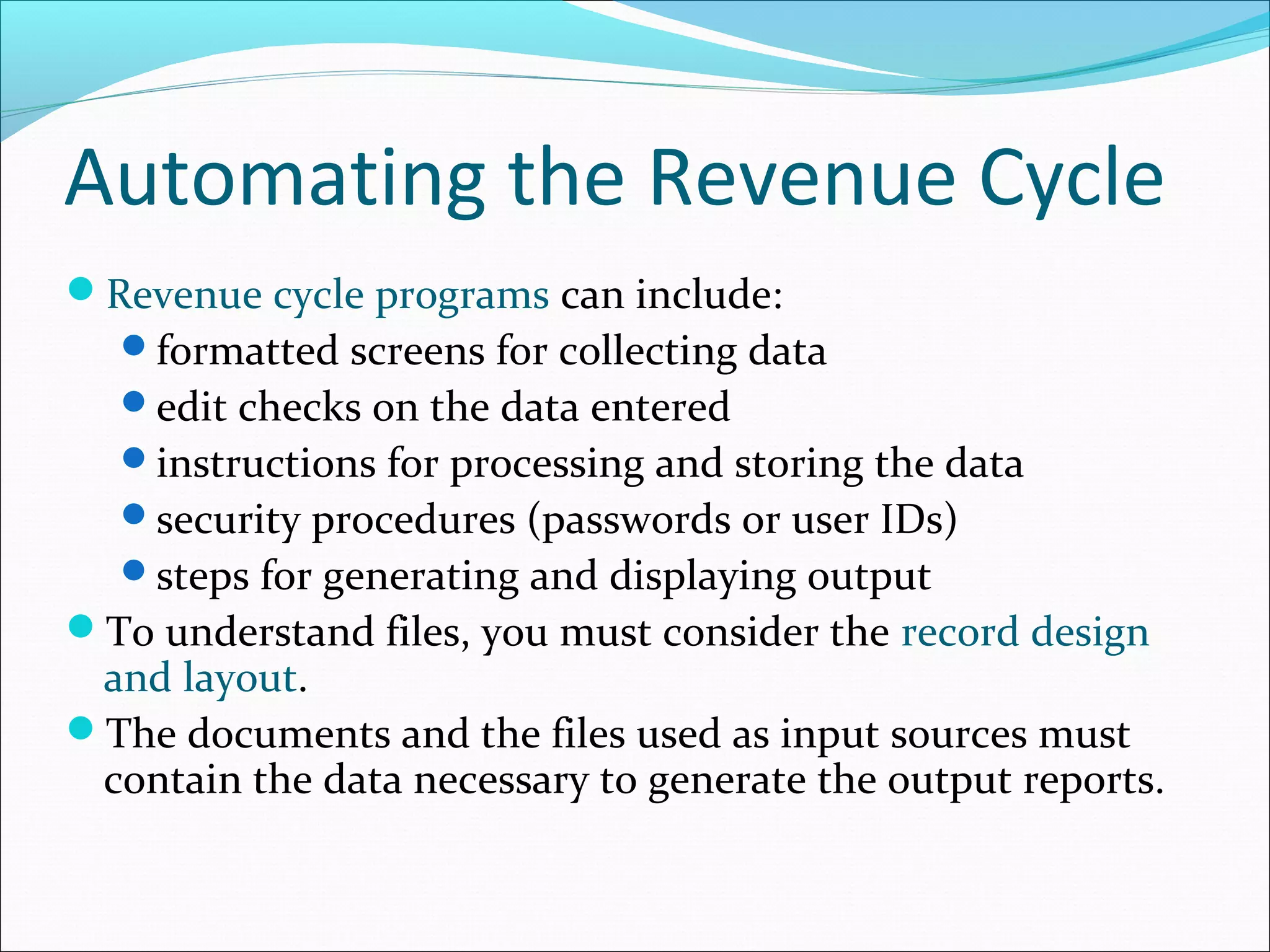 Automating the Revenue Cycle

- Revenue cycle programs can include:
  - formatted screens for collecting data
  - edit checks on the data entered
  - instructions for processing and storing the data
  - security procedures (passwords or user IDs)
  - steps for generating and displaying output
- To understand files, you must consider the record design and layout.
- The documents and the files used as input sources must contain the data necessary to generate the output reports.